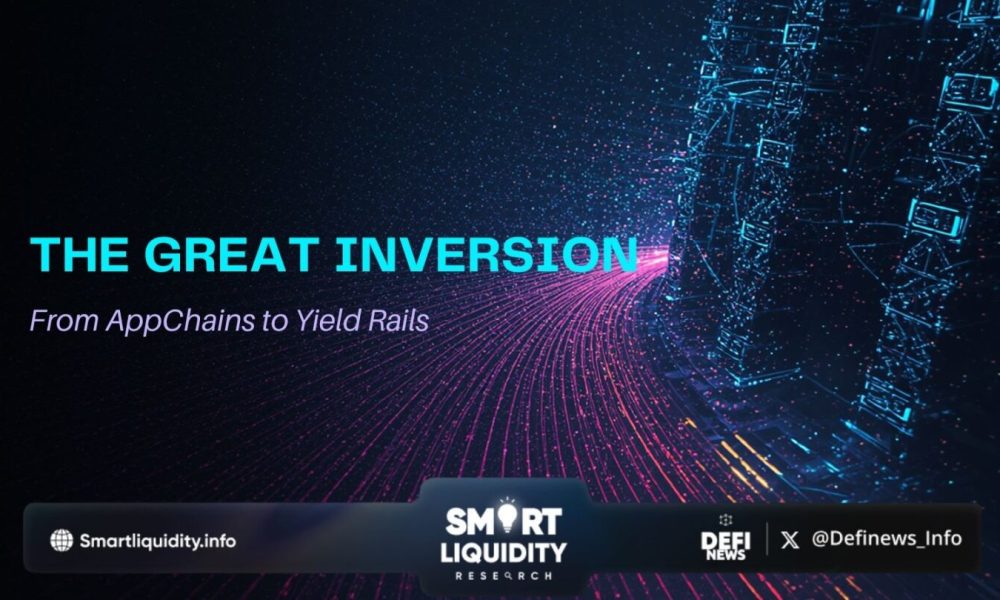 THE GREAT INVERSION

From AppChains to Yield Rails

Smartliquidity.info

SMART LIQUIDITY RESEARCH

DEFI NEWS

@Definews_Info